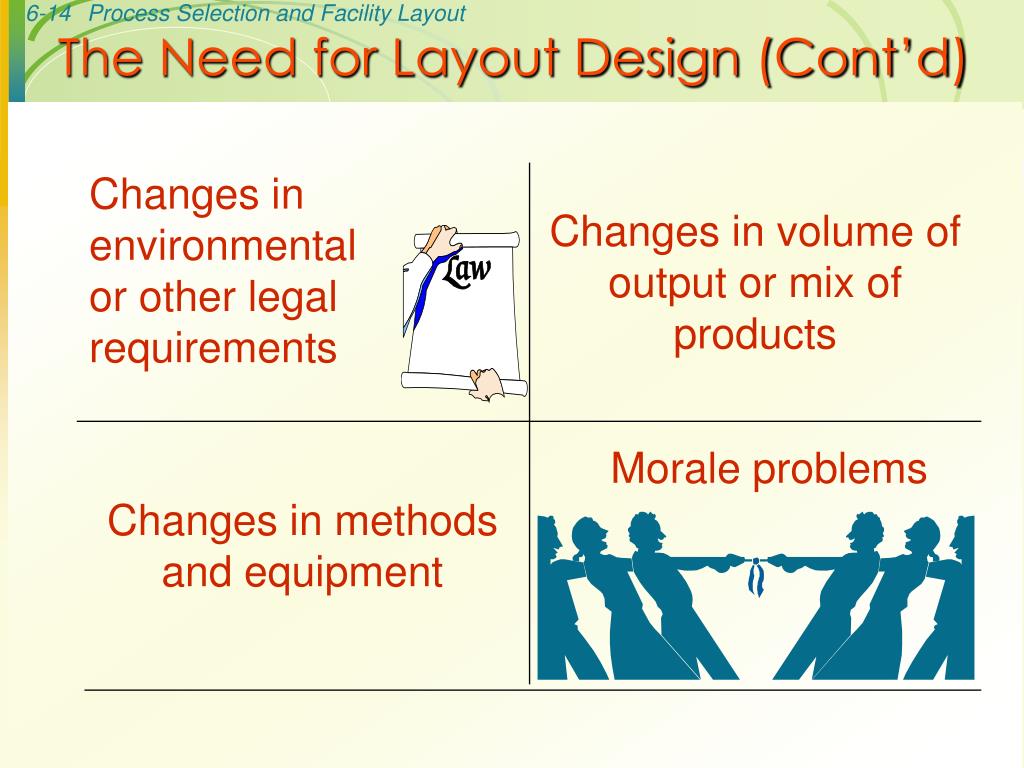 6-14 Process Selection and Facility Layout

The Need for Layout Design (Cont'd)

Changes in environmental or other legal requirements

Law

Changes in volume of output or mix of products

Changes in methods and equipment

Morale problems